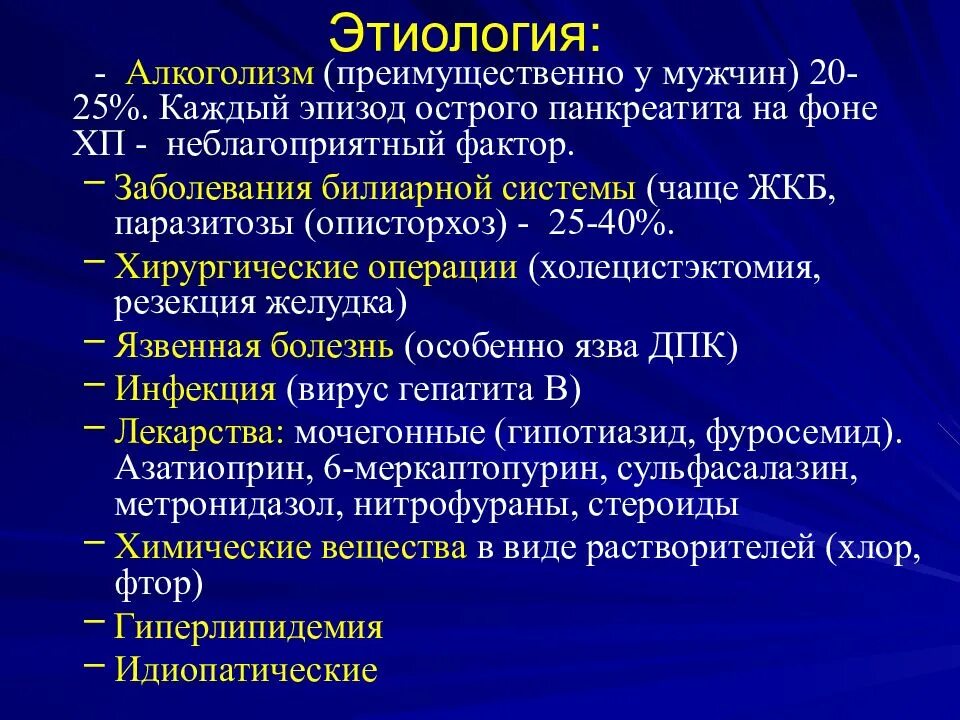 Этиология:

- Алкоголизм (преимущественно у мужчин) 20-25%. Каждый эпизод острого панкреатита на фоне ХП - неблагоприятный фактор.

– Заболевания билиарной системы (чаще ЖКБ, паразитозы (описторхоз) - 25-40%.

– Хирургические операции (холецистэктомия, резекция желудка)

– Язвенная болезнь (особенно язва ДПК)

– Инфекция (вирус гепатита В)

– Лекарства: мочегонные (гипотиазид, фуросемид). Азатиоприн, 6-меркаптопурин, сульфасалазин, метронидазол, нитрофураны, стероиды

– Химические вещества в виде растворителей (хлор, фтор)

– Гиперлипидемия

– Идиопатические